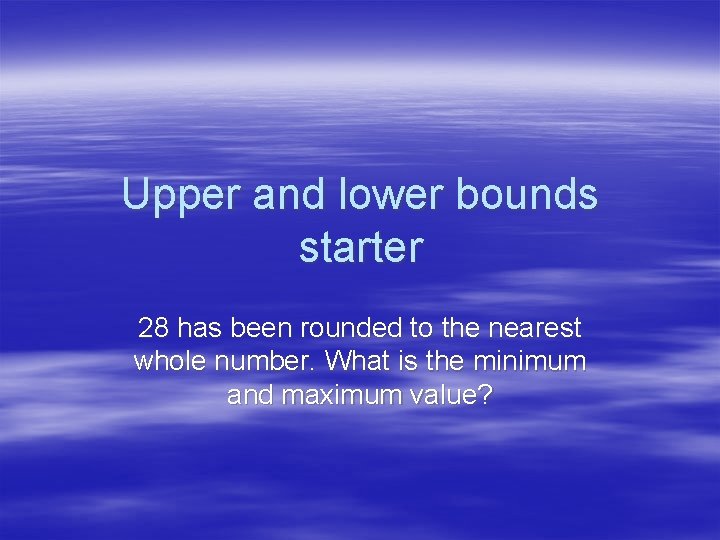 Upper and lower bounds starter

28 has been rounded to the nearest whole number. What is the minimum and maximum value?